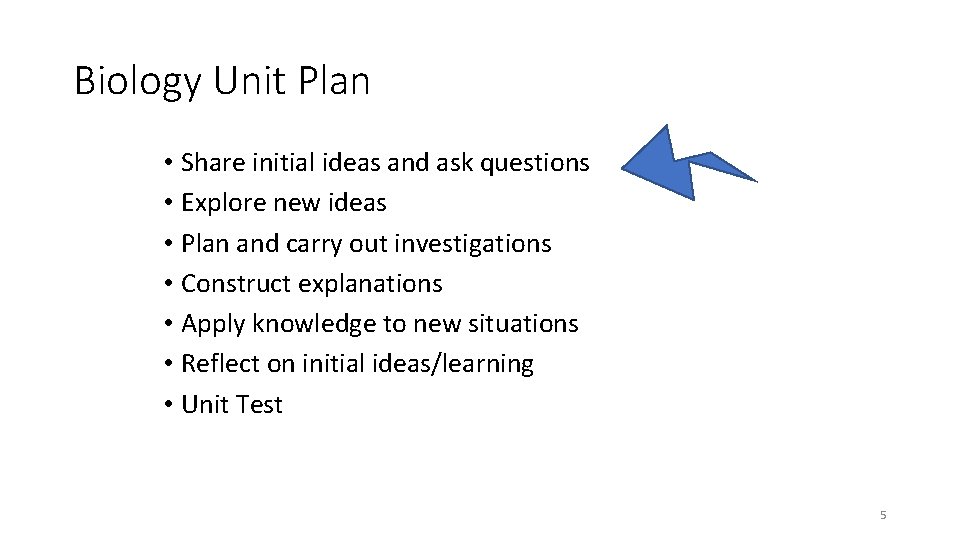 Biology Unit Plan

• Share initial ideas and ask questions
• Explore new ideas
• Plan and carry out investigations
• Construct explanations
• Apply knowledge to new situations
• Reflect on initial ideas/learning
• Unit Test

5